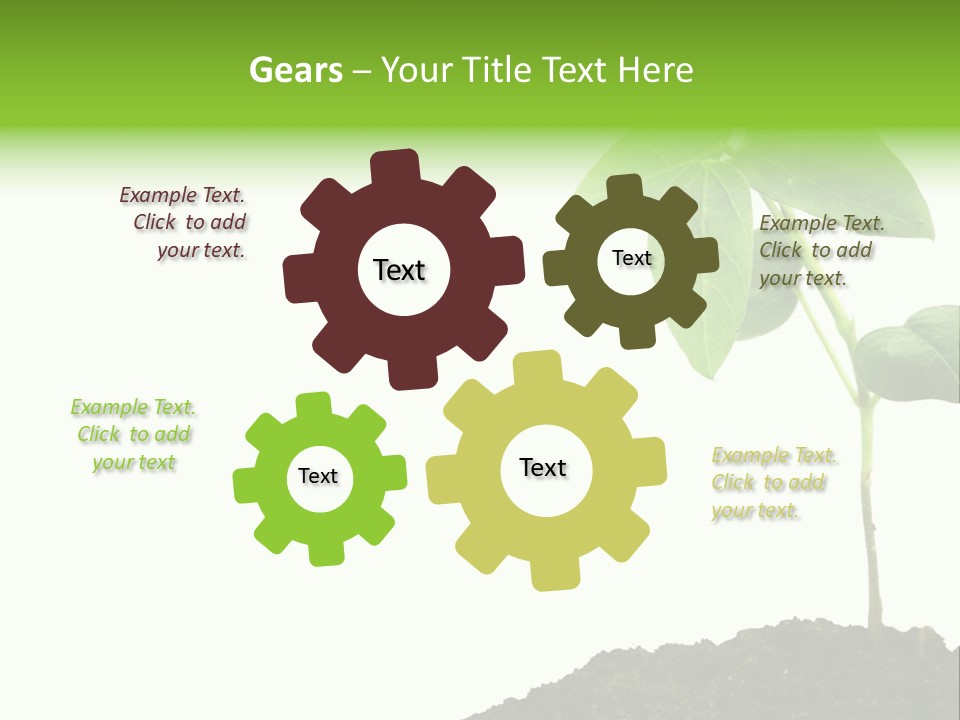 Gears – Your Title Text Here

Example Text. Click to add your text.

Text

Text

Example Text. Click to add your text.

Example Text. Click to add your text

Text

Text

Example Text. Click to add your text.